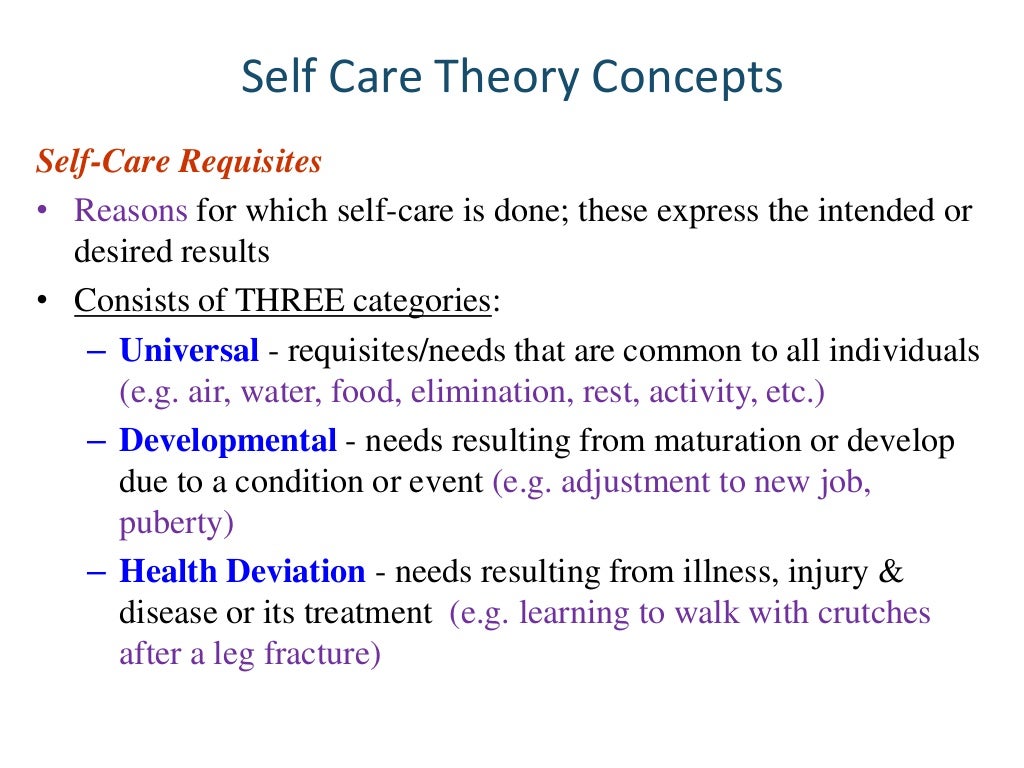 Self Care Theory Concepts

Self-Care Requisites

• Reasons for which self-care is done; these express the intended or desired results

• Consists of THREE categories:

– Universal - requisites/needs that are common to all individuals (e.g. air, water, food, elimination, rest, activity, etc.)

– Developmental - needs resulting from maturation or develop due to a condition or event (e.g. adjustment to new job, puberty)

– Health Deviation - needs resulting from illness, injury & disease or its treatment (e.g. learning to walk with crutches after a leg fracture)